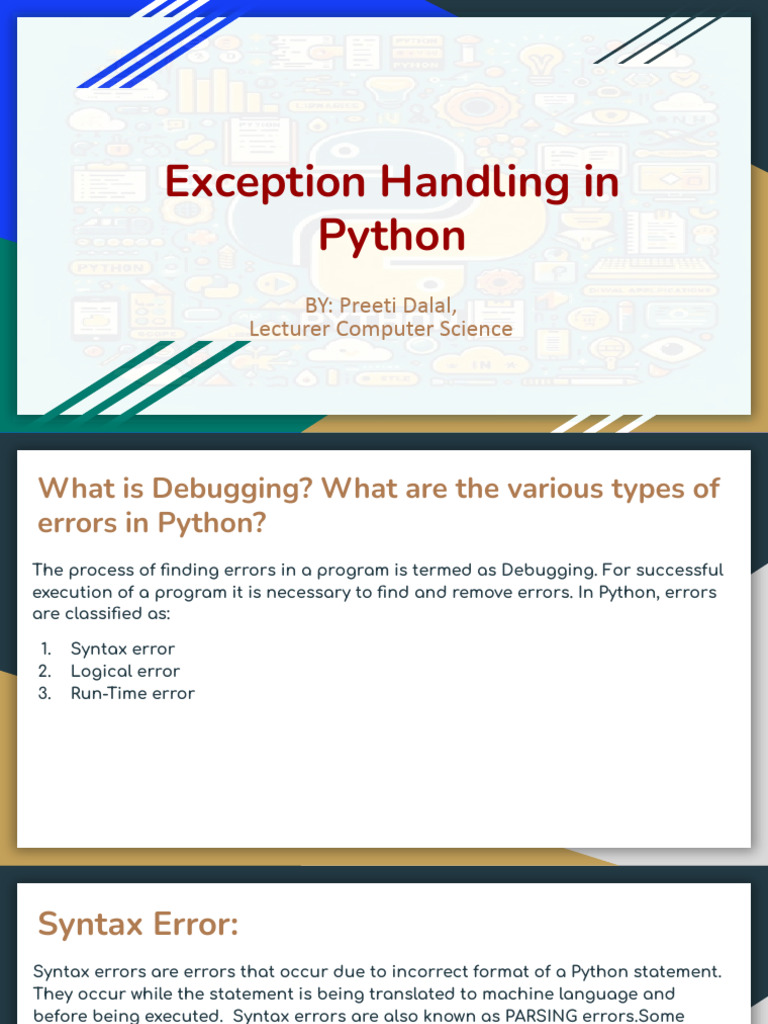 Exception Handling in Python

BY: Preeti Dalal,
Lecturer Computer Science

What is Debugging? What are the various types of errors in Python?

The process of finding errors in a program is termed as Debugging. For successful execution of a program it is necessary to find and remove errors. In Python, errors are classified as:

1. Syntax error
2. Logical error
3. Run-Time error

Syntax Error:

Syntax errors are errors that occur due to incorrect format of a Python statement. They occur while the statement is being translated to machine language and before being executed. Syntax errors are also known as PARSING errors.Some